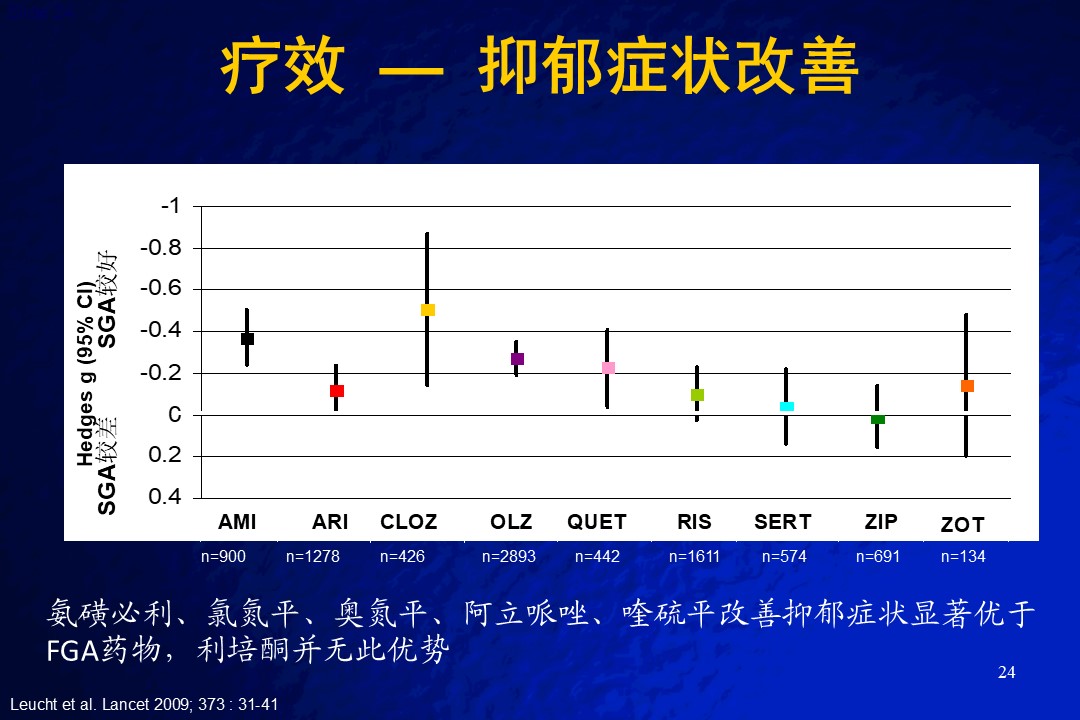 疗效 — 抑郁症状改善

Hedges g (95% CI)
SGA较好
SGA较差

-1
-0.8
-0.6
-0.4
-0.2
0
0.2
0.4

AMI
ARI
CLOZ
OLZ
QUET
RIS
SERT
ZIP
ZOT

n=900
n=1278
n=426
n=2893
n=442
n=1611
n=574
n=691
n=134

氨磺必利、氯氮平、奥氮平、阿立哌唑、喹硫平改善抑郁症状显著优于FGA药物，利培酮并无此优势

24

Leucht et al. Lancet 2009; 373 : 31-41